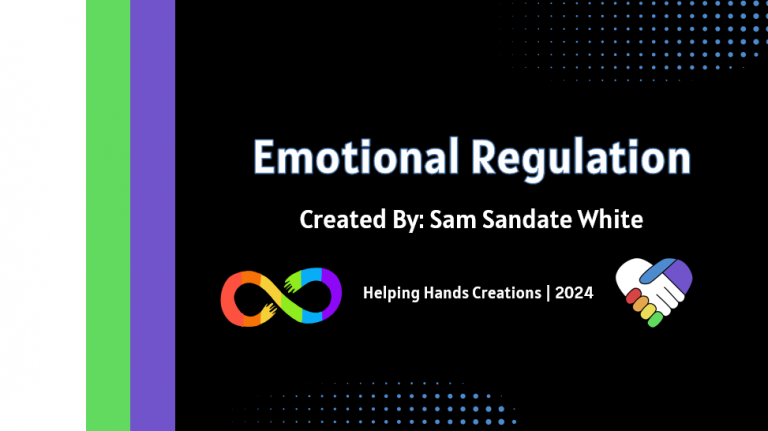 Emotional Regulation

Created By: Sam Sandate White

Helping Hands Creations | 2024